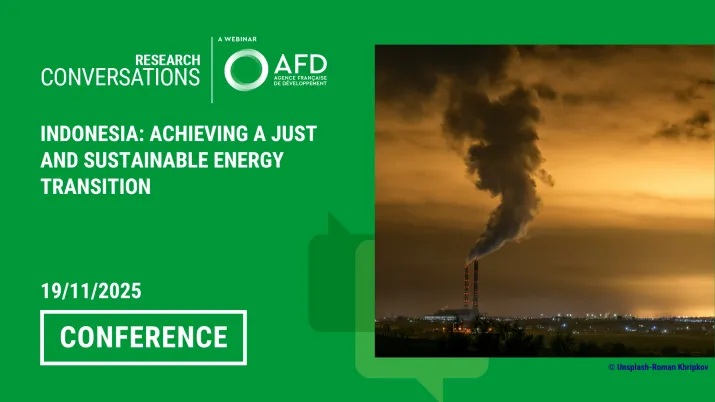 RESEARCH CONVERSATIONS

A WEBINAR

AFD AGENCE FRANÇAISE DE DÉVELOPPEMENT

INDONESIA: ACHIEVING A JUST AND SUSTAINABLE ENERGY TRANSITION

19/11/2025

CONFERENCE

© Unsplash-Roman Khripkov